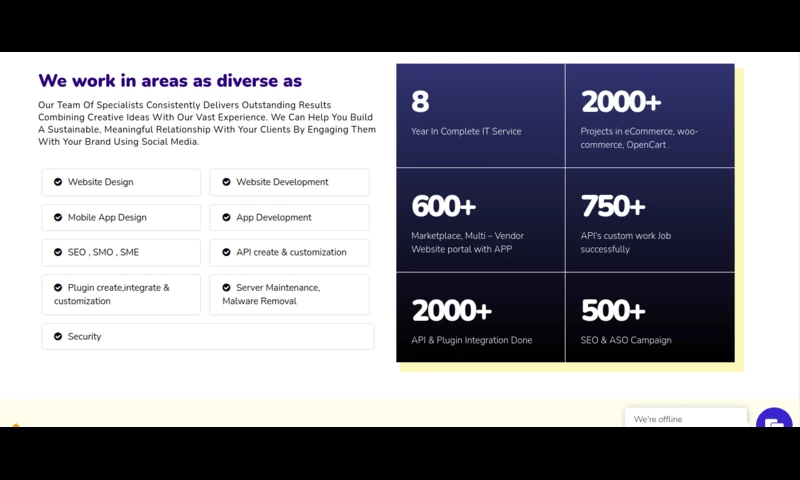 We work in areas as diverse as

Our Team Of Specialists Consistently Delivers Outstanding Results Combining Creative Ideas With Our Vast Experience. We Can Help You Build A Sustainable, Meaningful Relationship With Your Clients By Engaging Them With Your Brand Using Social Media.

Website Design

Website Development

Mobile App Design

App Development

SEO , SMO , SME

API create & customization

Plugin create,integrate & customization

Server Maintenance, Malware Removal

Security

8
Year In Complete IT Service

2000+
Projects in eCommerce, woo-commerce, OpenCart .

600+
Marketplace, Multi – Vendor Website portal with APP

750+
API's custom work Job successfully

2000+
API & Plugin Integration Done

500+
SEO & ASO Campaign

We're offline